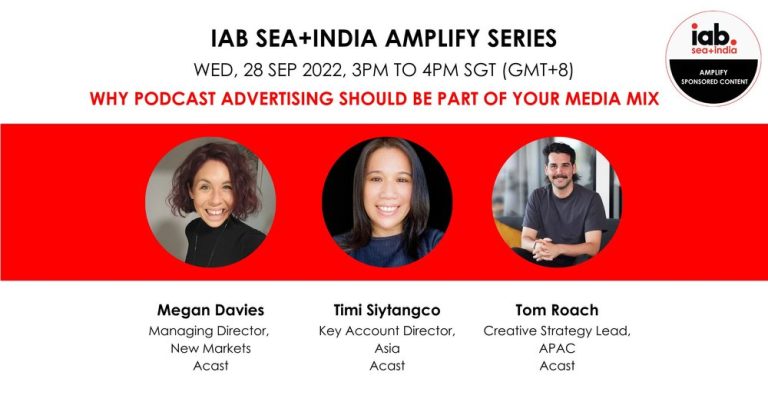 IAB SEA+INDIA AMPLIFY SERIES
WED, 28 SEP 2022, 3PM TO 4PM SGT (GMT+8)
WHY PODCAST ADVERTISING SHOULD BE PART OF YOUR MEDIA MIX

iab. sea+india
AMPLIFY SPONSORED CONTENT

Megan Davies
Managing Director, New Markets
Acast

Timi Siytangco
Key Account Director, Asia
Acast

Tom Roach
Creative Strategy Lead, APAC
Acast